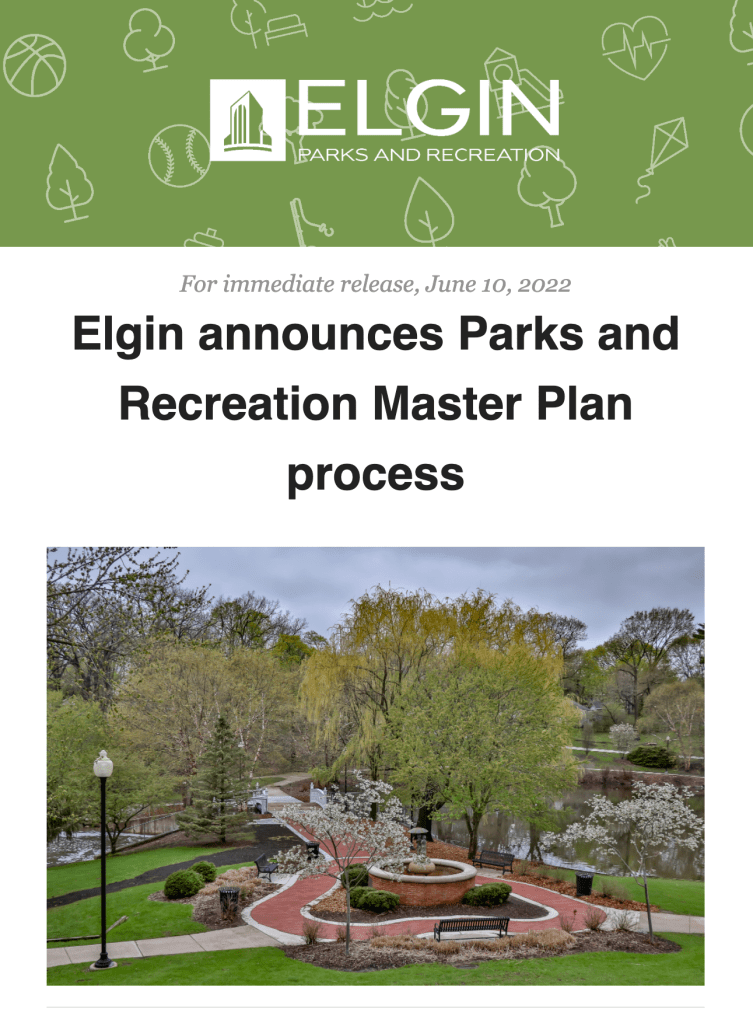 ELGIN
PARKS AND RECREATION

For immediate release, June 10, 2022

Elgin announces Parks and Recreation Master Plan process